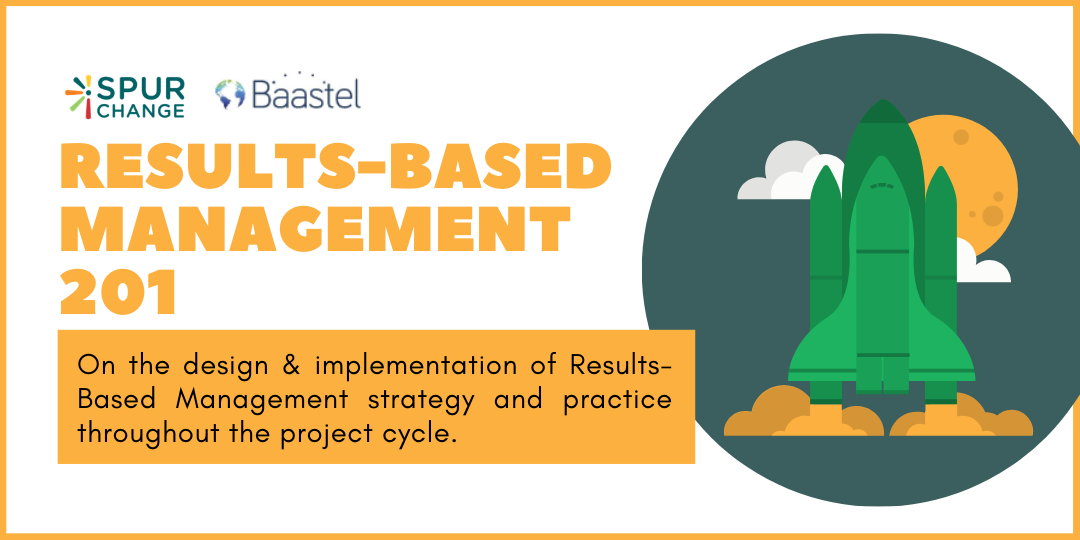 SPUR CHANGE

Baastel

RESULTS-BASED MANAGEMENT 201

On the design & implementation of Results-Based Management strategy and practice throughout the project cycle.